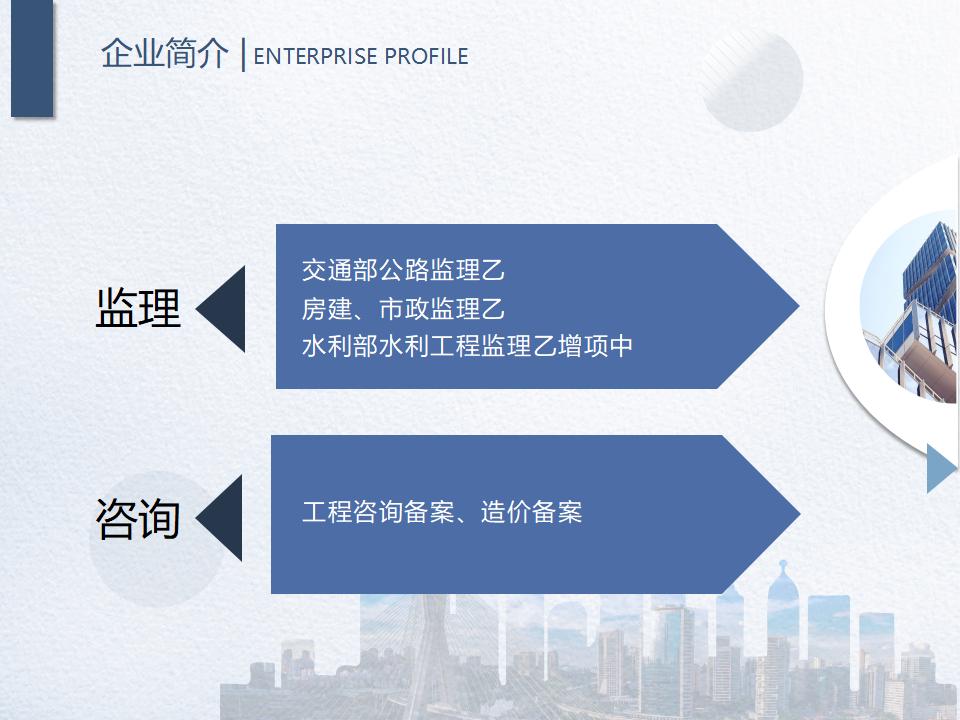 企业简介 | ENTERPRISE PROFILE

监理

交通部公路监理乙
房建、市政监理乙
水利部水利工程监理乙增项中

咨询

工程咨询备案、造价备案